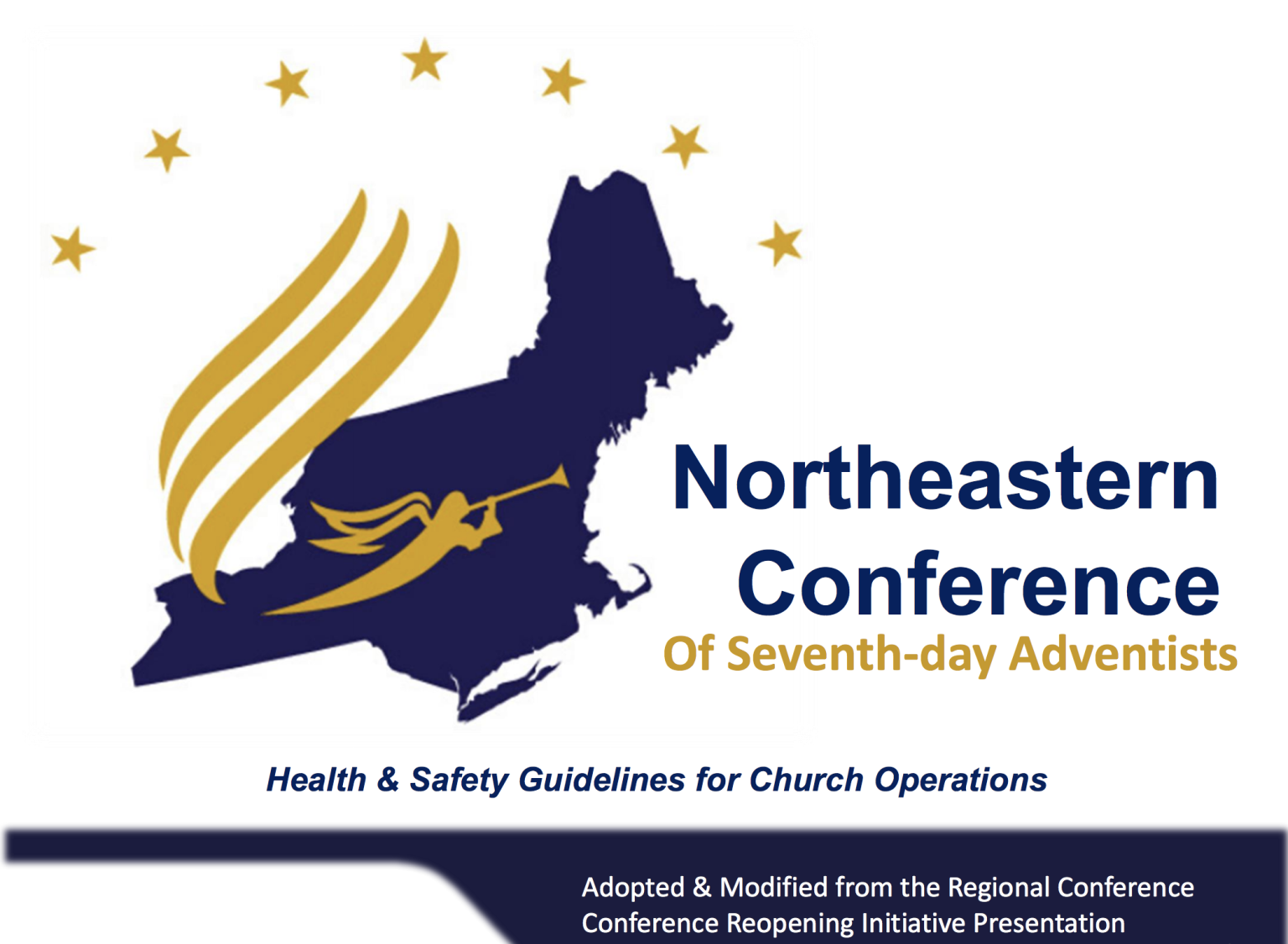 Northeastern Conference
Of Seventh-day Adventists

Health & Safety Guidelines for Church Operations

Adopted & Modified from the Regional Conference Conference Reopening Initiative Presentation